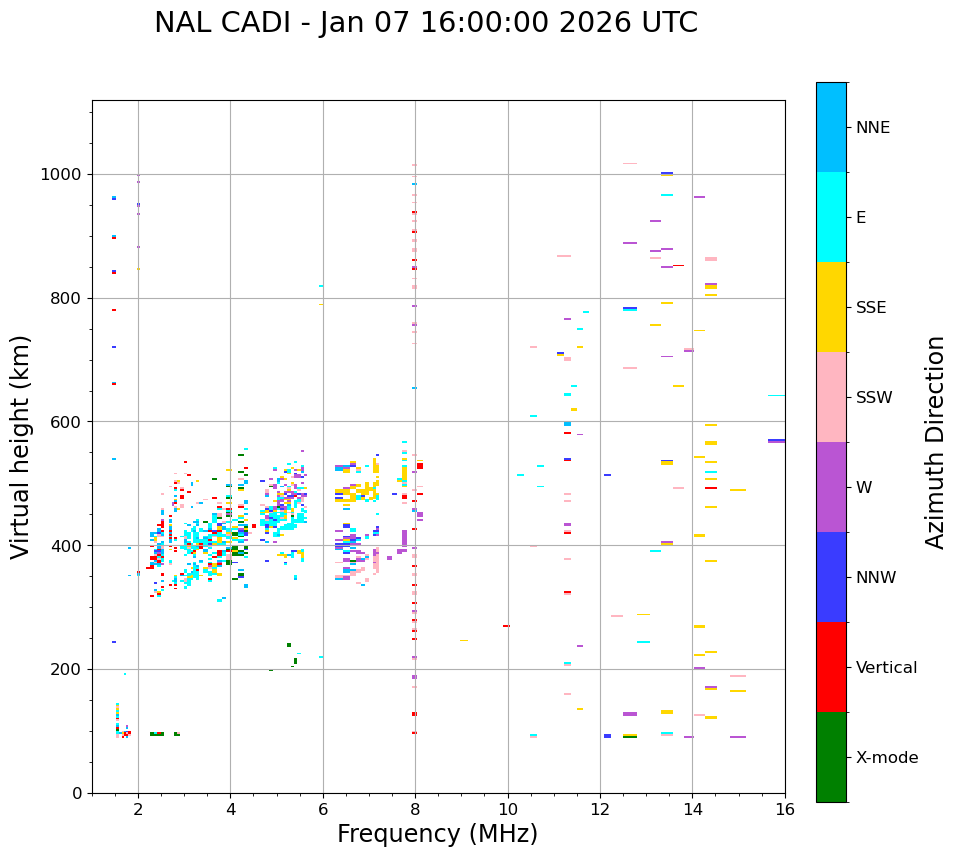 NAL CADI - Jan 07 16:00:00 2026 UTC

Virtual height (km)

1000
800
600
400
200
0

2
4
6
8
10
12
14
16

Frequency (MHz)

NNE
E
SSE
SSW
W
NNW
Vertical
X-mode

Azimuth Direction